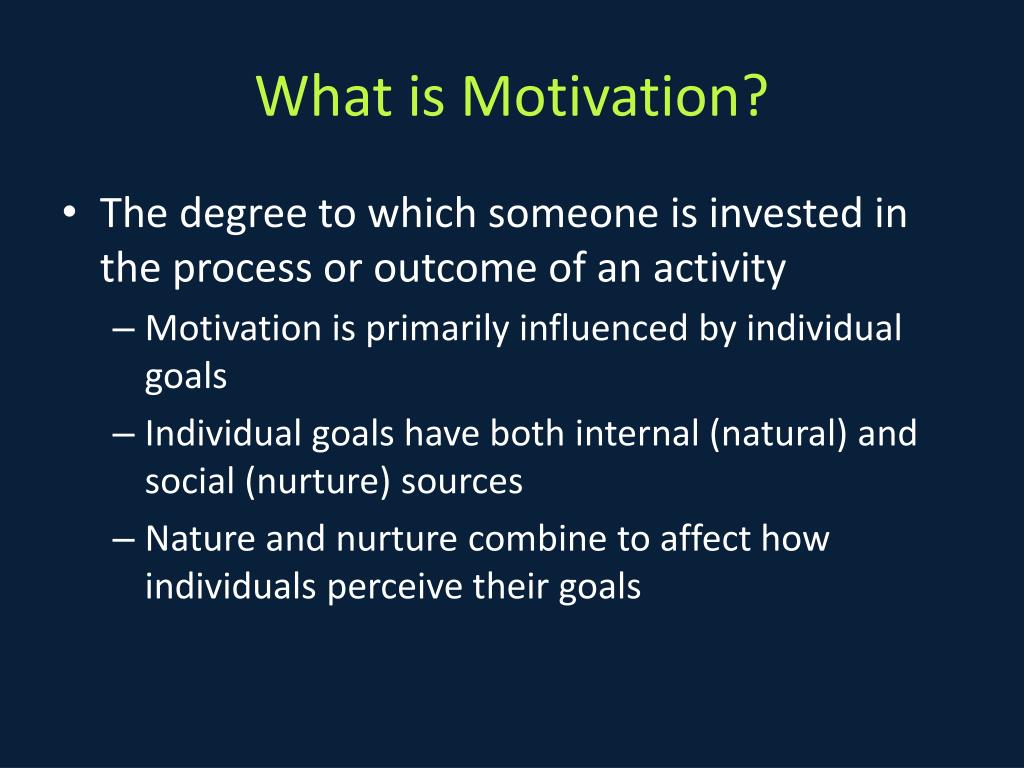 What is Motivation?

• The degree to which someone is invested in the process or outcome of an activity

– Motivation is primarily influenced by individual goals

– Individual goals have both internal (natural) and social (nurture) sources

– Nature and nurture combine to affect how individuals perceive their goals